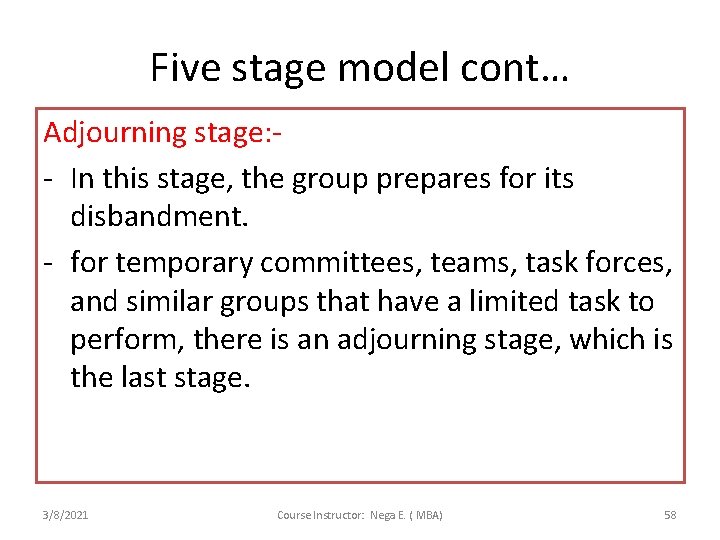 Five stage model cont…

Adjourning stage:-

- In this stage, the group prepares for its disbandment.
- for temporary committees, teams, task forces, and similar groups that have a limited task to perform, there is an adjourning stage, which is the last stage.

3/8/2021

Course Instructor: Nega E. ( MBA)

58